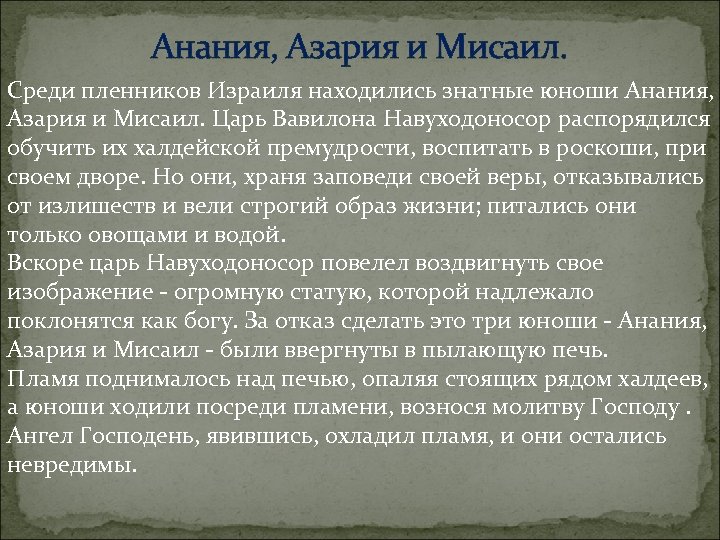 Анания, Азария и Мисаил.

Среди пленников Израиля находились знатные юноши Анания, Азария и Мисаил. Царь Вавилона Навуходоносор распорядился обучить их халдейской премудрости, воспитать в роскоши, при своем дворе. Но они, храня заповеди своей веры, отказывались от излишеств и вели строгий образ жизни; питались они только овощами и водой.
Вскоре царь Навуходоносор повелел воздвигнуть свое изображение - огромную статую, которой надлежало поклонятся как богу. За отказ сделать это три юноши - Анания, Азария и Мисаил - были ввергнуты в пылающую печь.
Пламя поднималось над печью, опаляя стоящих рядом халдеев, а юноши ходили посреди пламени, вознося молитву Господу . Ангел Господень, явившись, охладил пламя, и они остались невредимы.